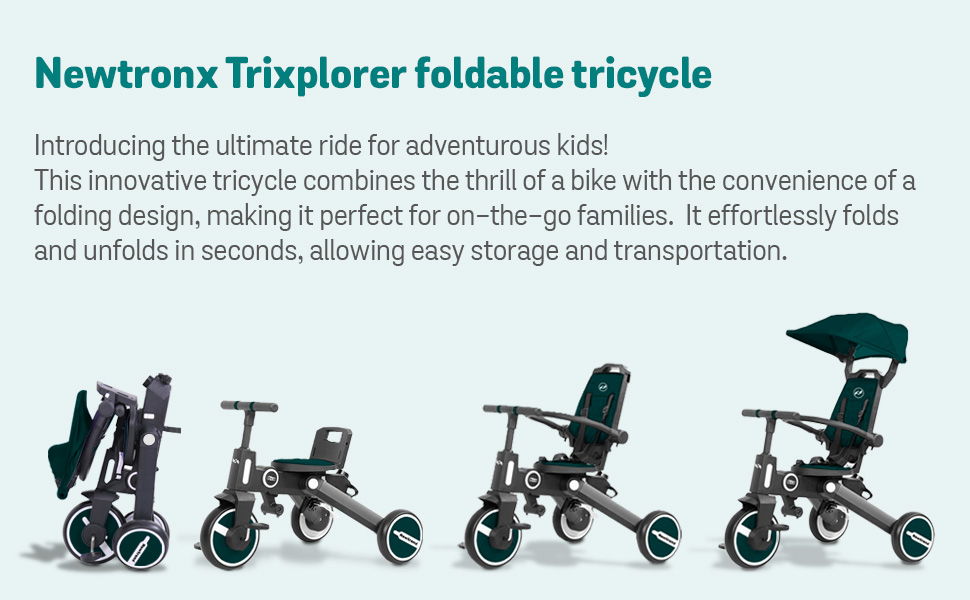 Newtronx Trixplorer foldable tricycle

Introducing the ultimate ride for adventurous kids!
This innovative tricycle combines the thrill of a bike with the convenience of a folding design, making it perfect for on-the-go families. It effortlessly folds and unfolds in seconds, allowing easy storage and transportation.